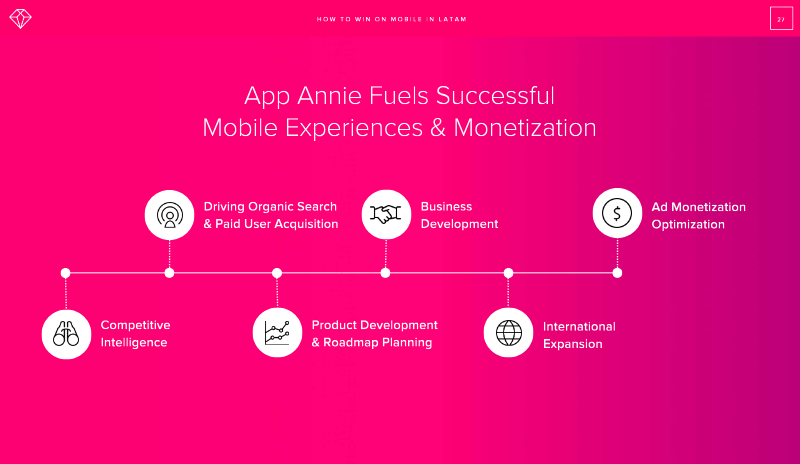 HOW TO WIN ON MOBILE IN LATAM

27

App Annie Fuels Successful Mobile Experiences & Monetization

Driving Organic Search & Paid User Acquisition

Business Development

Ad Monetization Optimization

Competitive Intelligence

Product Development & Roadmap Planning

International Expansion